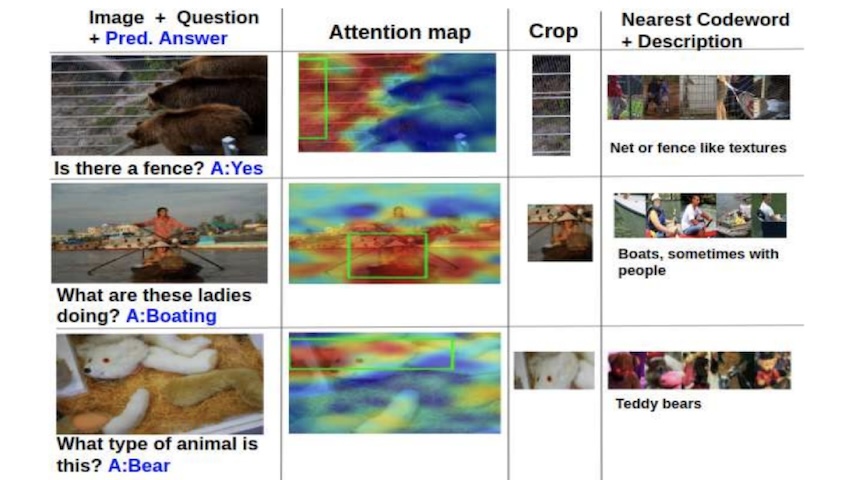 | Image + Question + Pred. Answer | Attention map | Crop | Nearest Codeword + Description |
|---|---|---|---|
| Is there a fence? A:Yes | | | Net or fence like textures |
| What are these ladies doing? A:Boating | | | Boats, sometimes with people |
| What type of animal is this? A:Bear | | | Teddy bears |